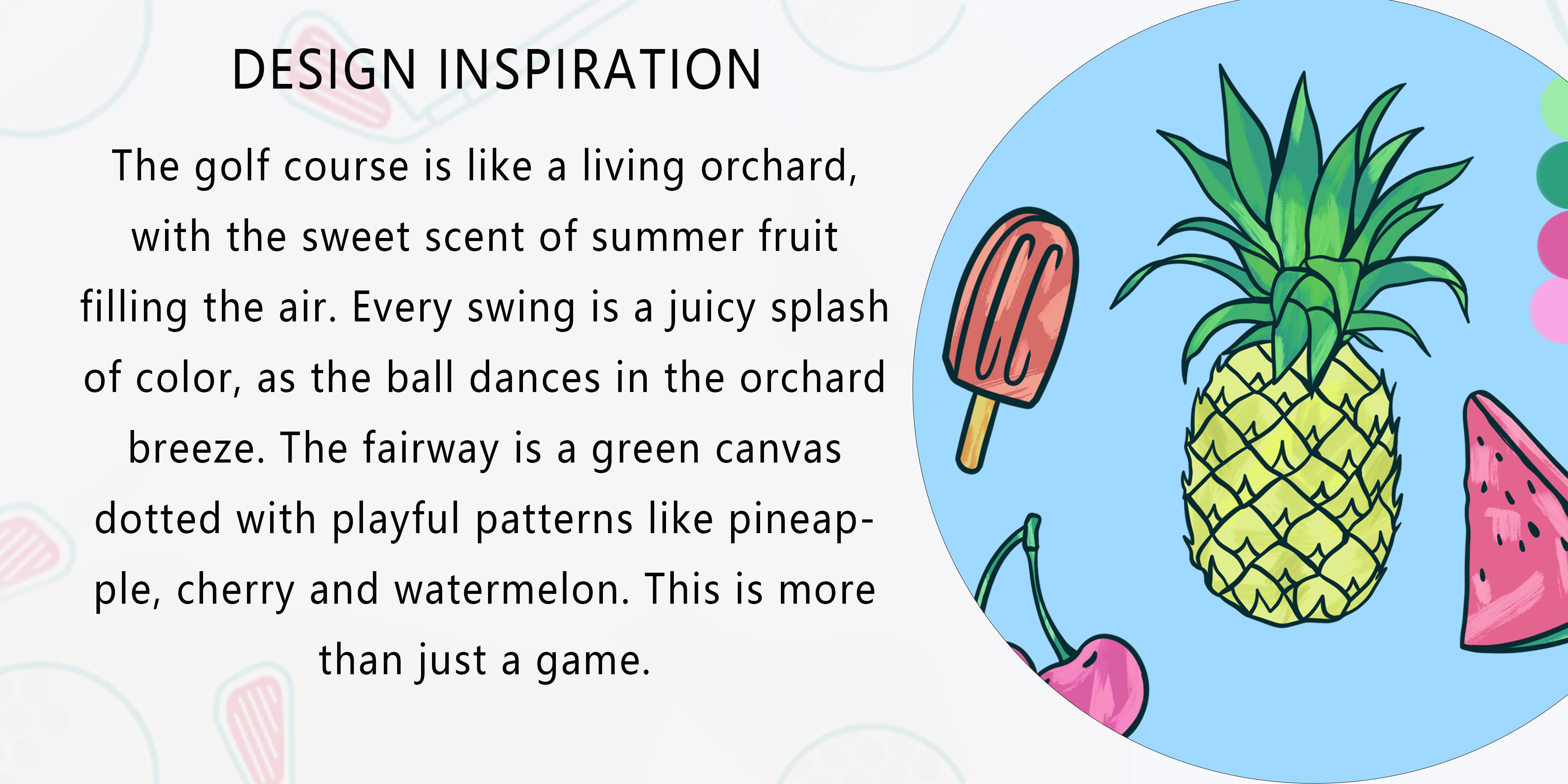 DESIGN INSPIRATION

The golf course is like a living orchard, with the sweet scent of summer fruit filling the air. Every swing is a juicy splash of color, as the ball dances in the orchard breeze. The fairway is a green canvas dotted with playful patterns like pineapple, cherry and watermelon. This is more than just a game.